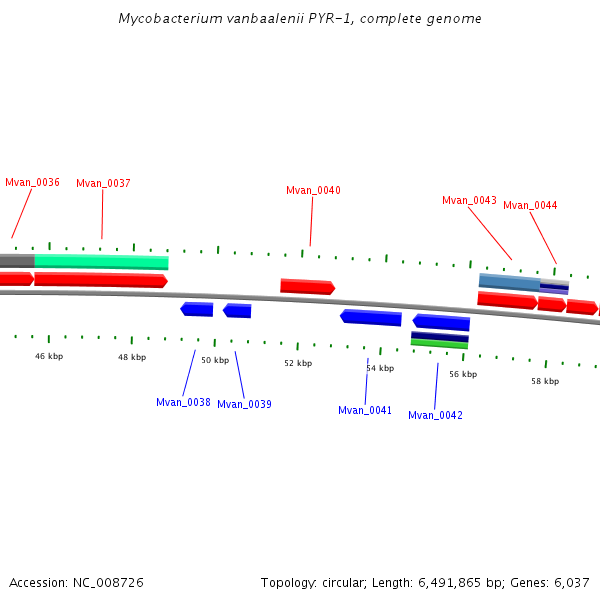 Mycobacterium vanbaalenii PYR-1, complete genome

Mvan_0036
Mvan_0037
Mvan_0040
Mvan_0043
Mvan_0044

46 kbp
48 kbp
50 kbp
52 kbp
54 kbp
56 kbp
58 kbp

Mvan_0038
Mvan_0039
Mvan_0041
Mvan_0042

Accession: NC_008726

Topology: circular; Length: 6,491,865 bp; Genes: 6,037